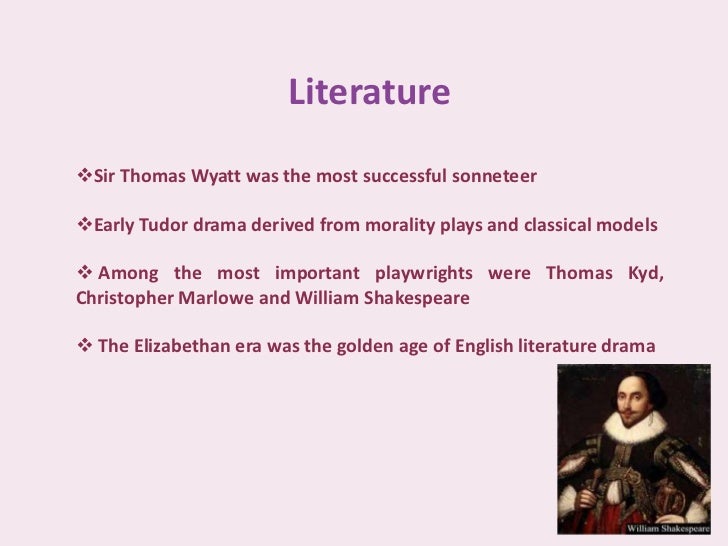 Literature

❖Sir Thomas Wyatt was the most successful sonneteer

❖Early Tudor drama derived from morality plays and classical models

❖ Among the most important playwrights were Thomas Kyd, Christopher Marlowe and William Shakespeare

❖ The Elizabethan era was the golden age of English literature drama

William Shakespeare